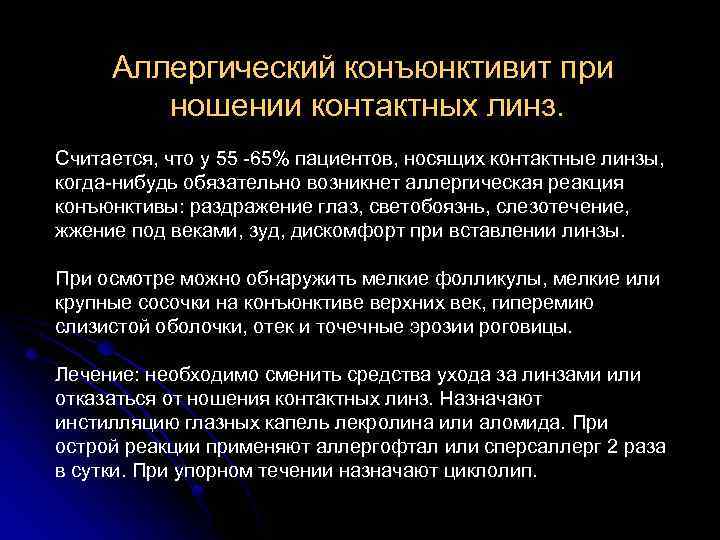 Аллергический конъюнктивит при ношении контактных линз.

Считается, что у 55 -65% пациентов, носящих контактные линзы, когда-нибудь обязательно возникнет аллергическая реакция конъюнктивы: раздражение глаз, светобоязнь, слезотечение, жжение под веками, зуд, дискомфорт при вставлении линзы.

При осмотре можно обнаружить мелкие фолликулы, мелкие или крупные сосочки на конъюнктиве верхних век, гиперемию слизистой оболочки, отек и точечные эрозии роговицы.

Лечение: необходимо сменить средства ухода за линзами или отказаться от ношения контактных линз. Назначают инстилляцию глазных капель лекролина или аломида. При острой реакции применяют аллергофтал или сперсаллерг 2 раза в сутки. При упорном течении назначают циклолип.